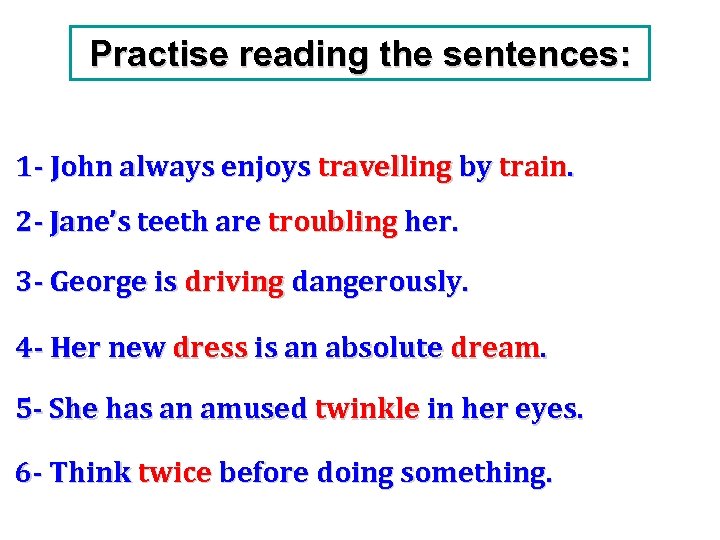 Practise reading the sentences:

1- John always enjoys travelling by train.

2- Jane's teeth are troubling her.

3- George is driving dangerously.

4- Her new dress is an absolute dream.

5- She has an amused twinkle in her eyes.

6- Think twice before doing something.